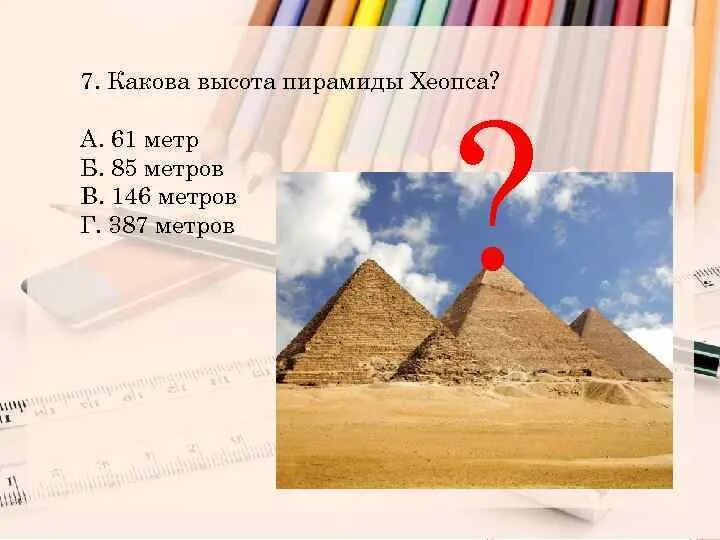 7. Какова высота пирамиды Хеопса?

А. 61 метр
Б. 85 метров
В. 146 метров
Г. 387 метров

?